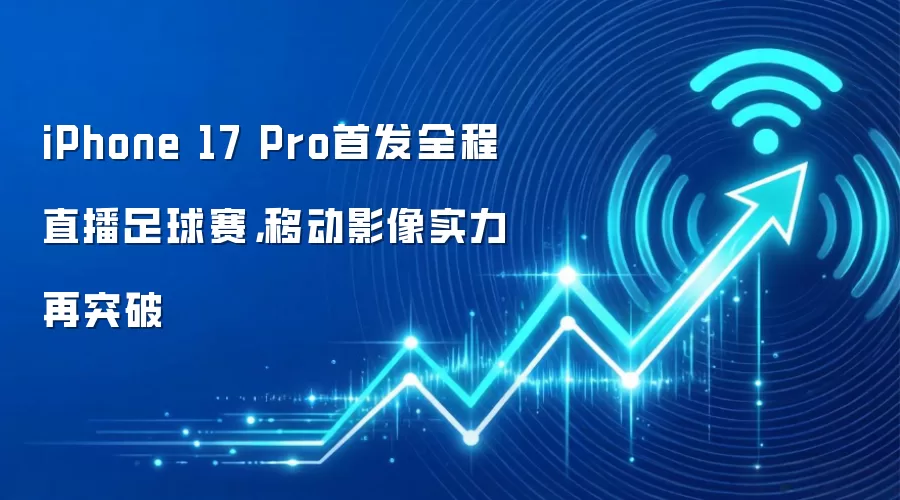 iPhone 17 Pro首发全程直播足球赛,移动影像实力再突破